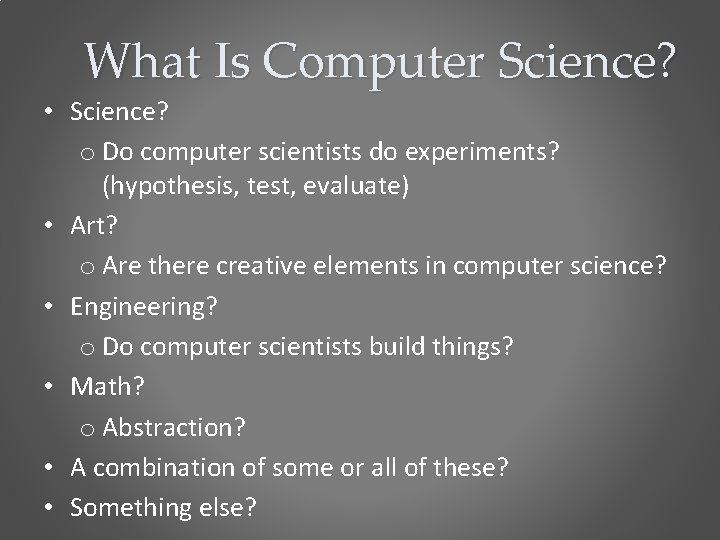 What Is Computer Science?

• Science?
 o Do computer scientists do experiments? (hypothesis, test, evaluate)
• Art?
 o Are there creative elements in computer science?
• Engineering?
 o Do computer scientists build things?
• Math?
 o Abstraction?
• A combination of some or all of these?
• Something else?